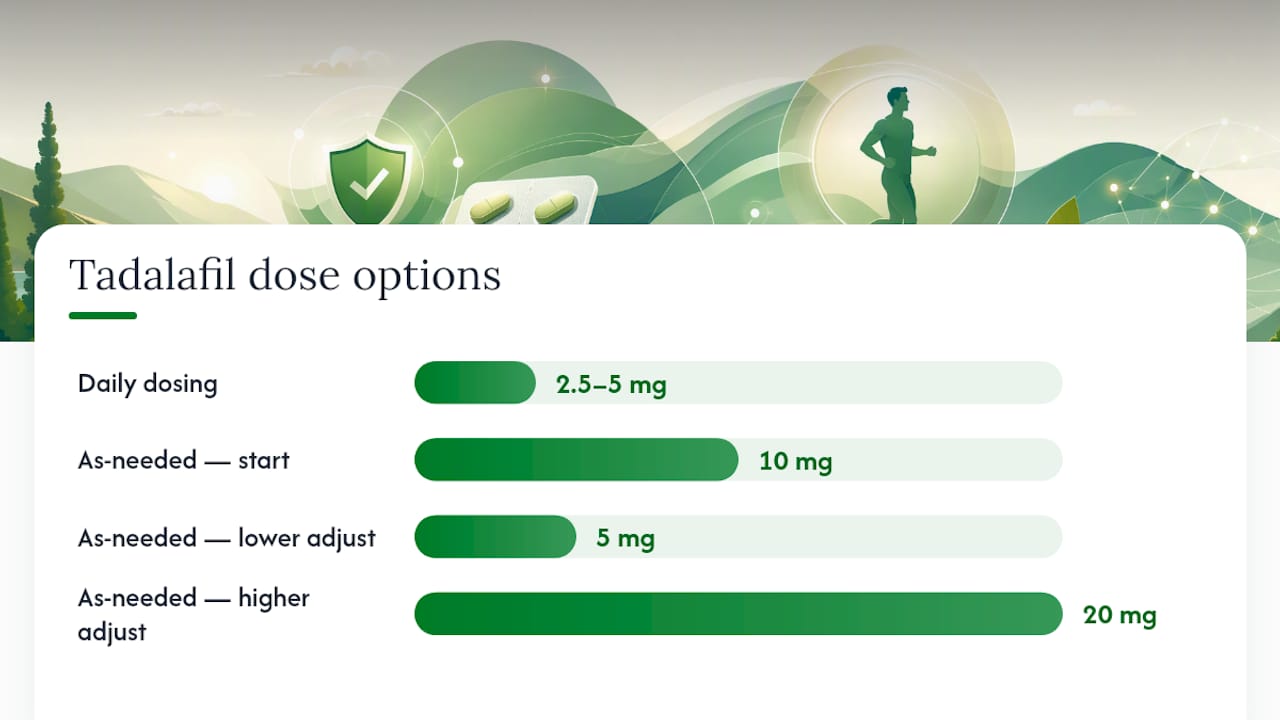 Tadalafil dose options

Daily dosing
2.5–5 mg

As-needed — start
10 mg

As-needed — lower adjust
5 mg

As-needed — higher adjust
20 mg